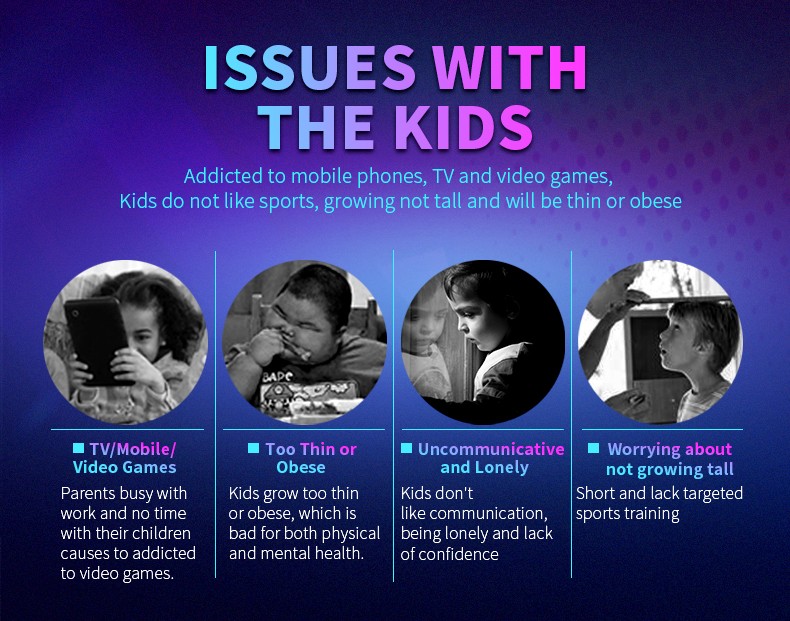 ISSUES WITH THE KIDS

Addicted to mobile phones, TV and video games, Kids do not like sports, growing not tall and will be thin or obese

BAPE

TV/Mobile/ Video Games
Parents busy with work and no time with their children causes to addicted to video games.

Too Thin or Obese
Kids grow too thin or obese, which is bad for both physical and mental health.

Uncommunicative and Lonely
Kids don't like communication, being lonely and lack of confidence

Worrying about not growing tall
Short and lack targeted sports training